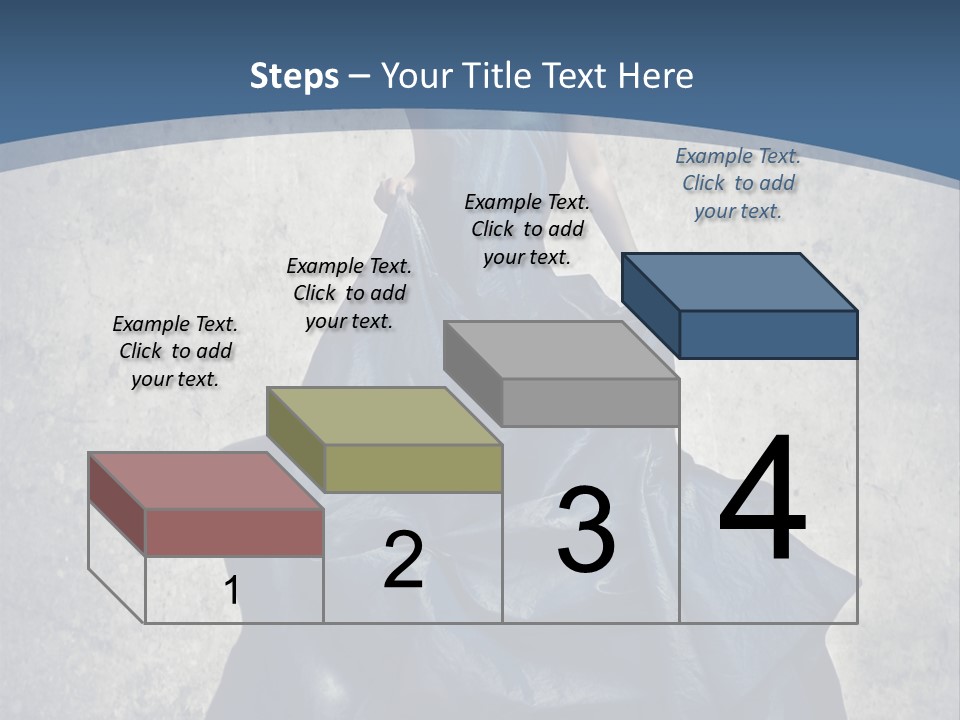 Steps – Your Title Text Here

Example Text. Click to add your text.

Example Text. Click to add your text.

Example Text. Click to add your text.

Example Text. Click to add your text.

1

2

3

4